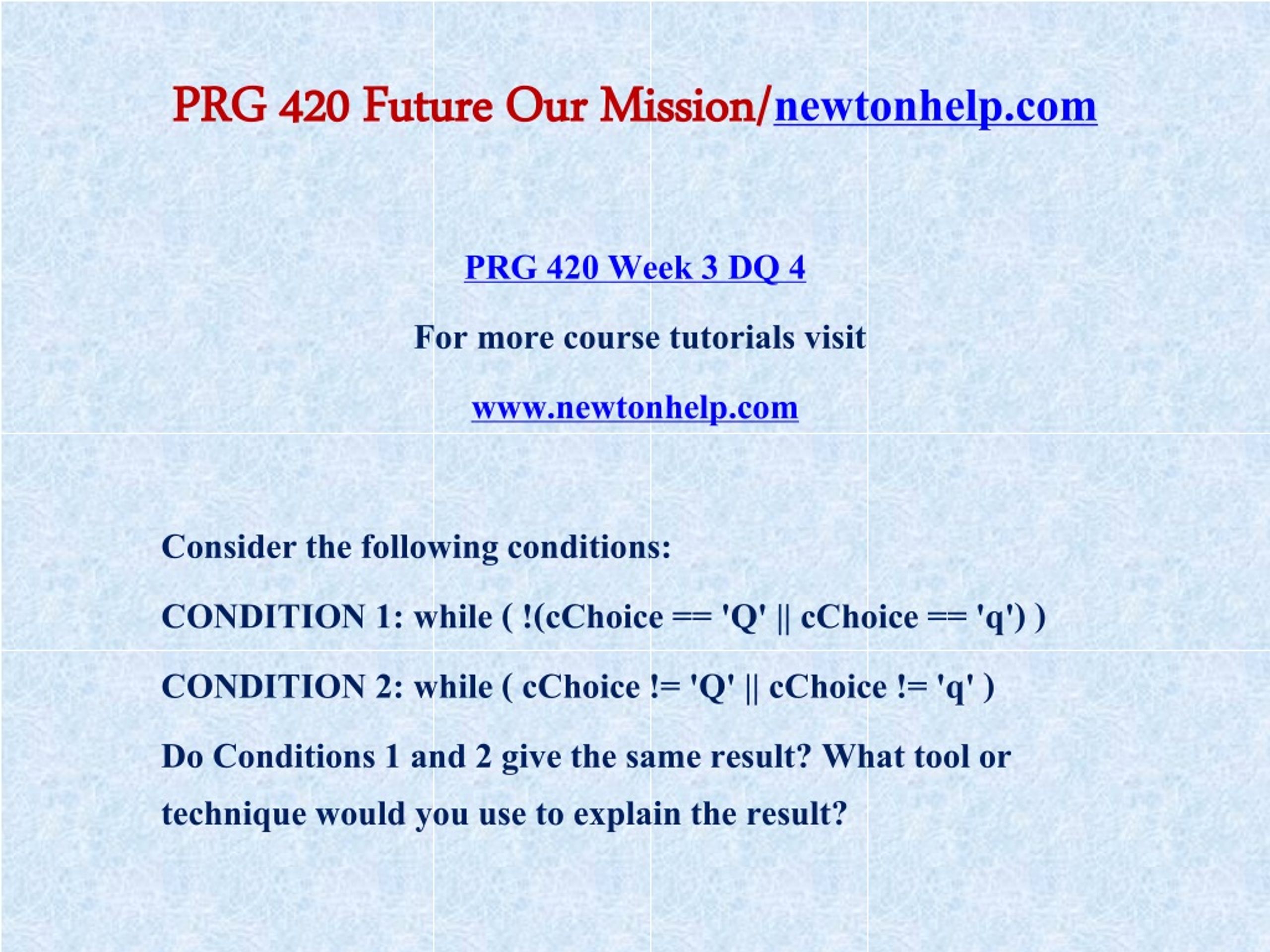 PRG 420 Future Our Mission/newtonhelp.com

PRG 420 Week 3 DQ 4

For more course tutorials visit

www.newtonhelp.com

Consider the following conditions:

CONDITION 1: while ( !(cChoice == 'Q' || cChoice == 'q') )

CONDITION 2: while ( cChoice != 'Q' || cChoice != 'q' )

Do Conditions 1 and 2 give the same result? What tool or technique would you use to explain the result?